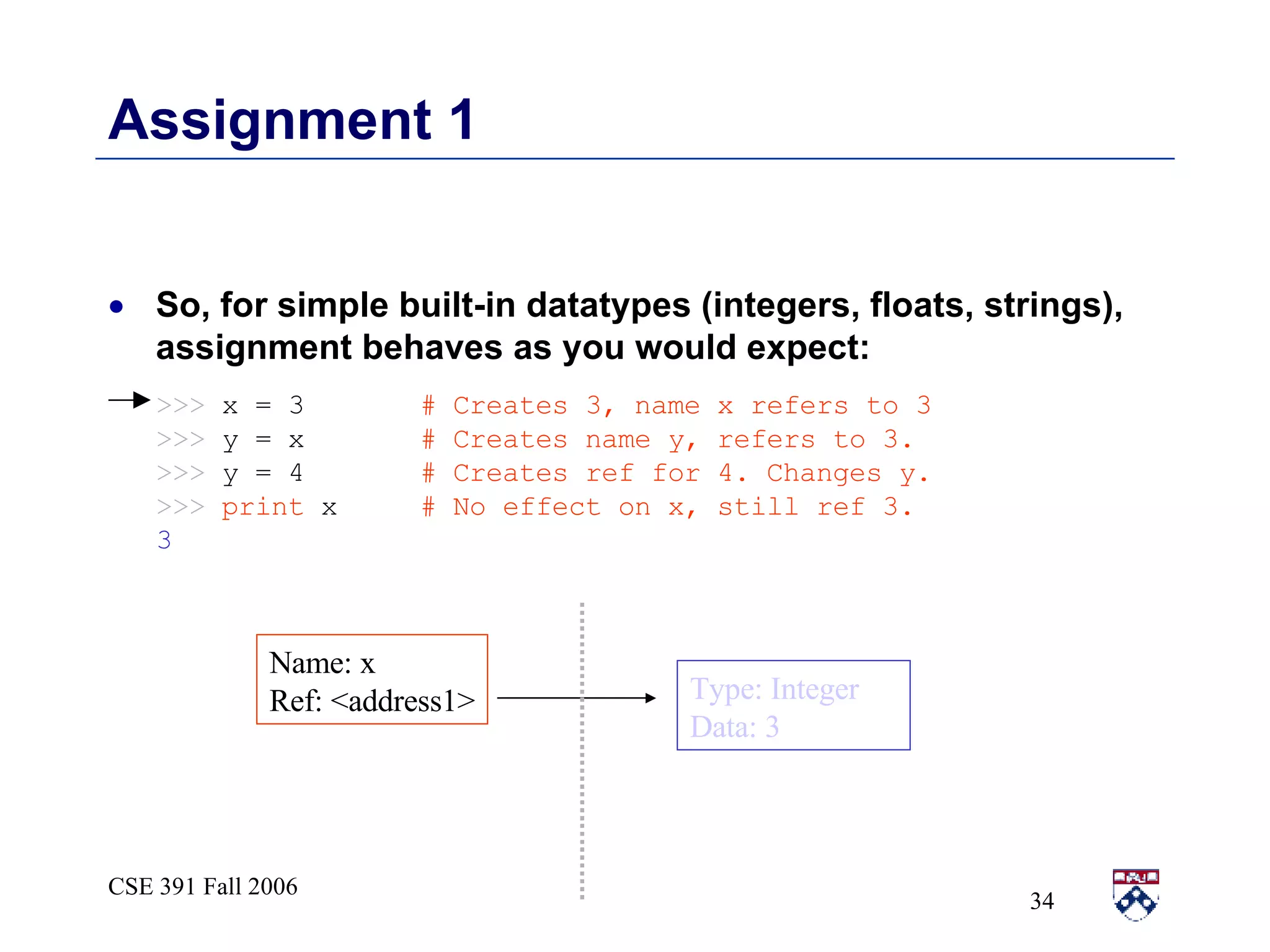 Assignment 1

• So, for simple built-in datatypes (integers, floats, strings), assignment behaves as you would expect:

>>> x = 3 # Creates 3, name x refers to 3
>>> y = x # Creates name y, refers to 3.
>>> y = 4 # Creates ref for 4. Changes y.
>>> print x # No effect on x, still ref 3.
3

Name: x
Ref: <address1>

Type: Integer
Data: 3

CSE 391 Fall 2006

34